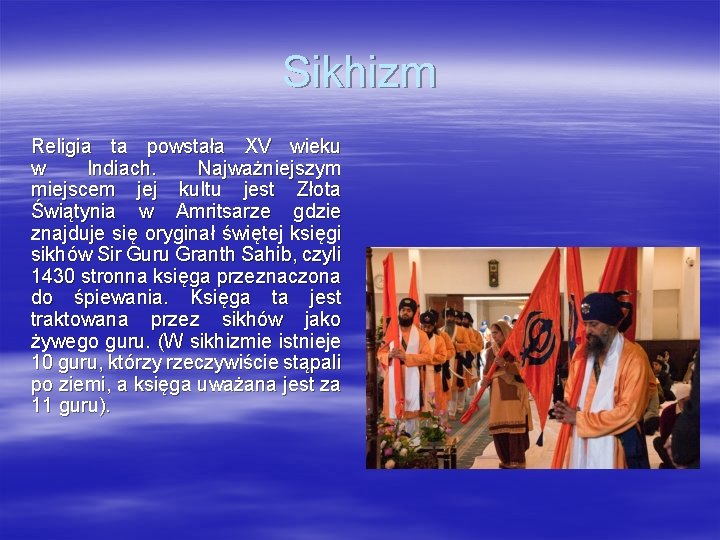 Sikhizm

Religia ta powstała XV wieku w Indiach. Najważniejszym miejscem jej kultu jest Złota Świątynia w Amritsarze gdzie znajduje się oryginał świętej księgi sikhów Sir Guru Granth Sahib, czyli 1430 stronna księga przeznaczona do śpiewania. Księga ta jest traktowana przez sikhów jako żywego guru. (W sikhizmie istnieje 10 guru, którzy rzeczywiście stąpali po ziemi, a księga uważana jest za 11 guru).